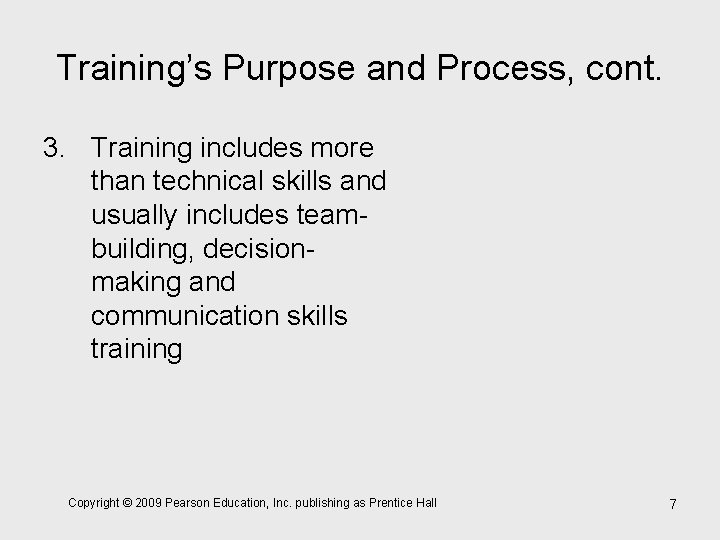 Training's Purpose and Process, cont.

3. Training includes more than technical skills and usually includes team-building, decision-making and communication skills training

Copyright © 2009 Pearson Education, Inc. publishing as Prentice Hall

7